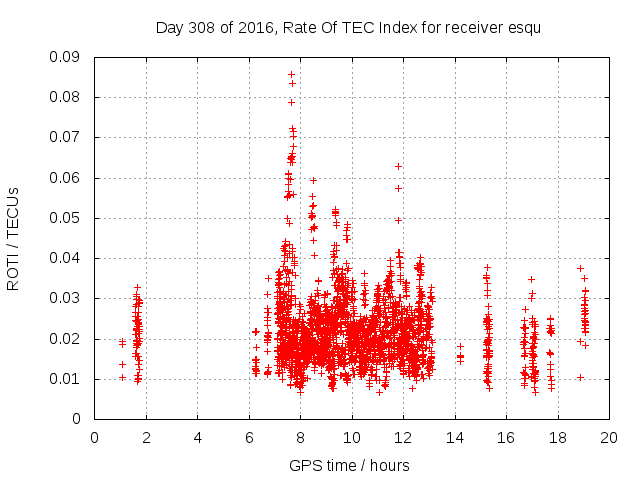 Day 308 of 2016, Rate Of TEC Index for receiver esqu

ROTI / TECUs

0.09
0.08
0.07
0.06
0.05
0.04
0.03
0.02
0.01
0

0 2 4 6 8 10 12 14 16 18 20

GPS time / hours